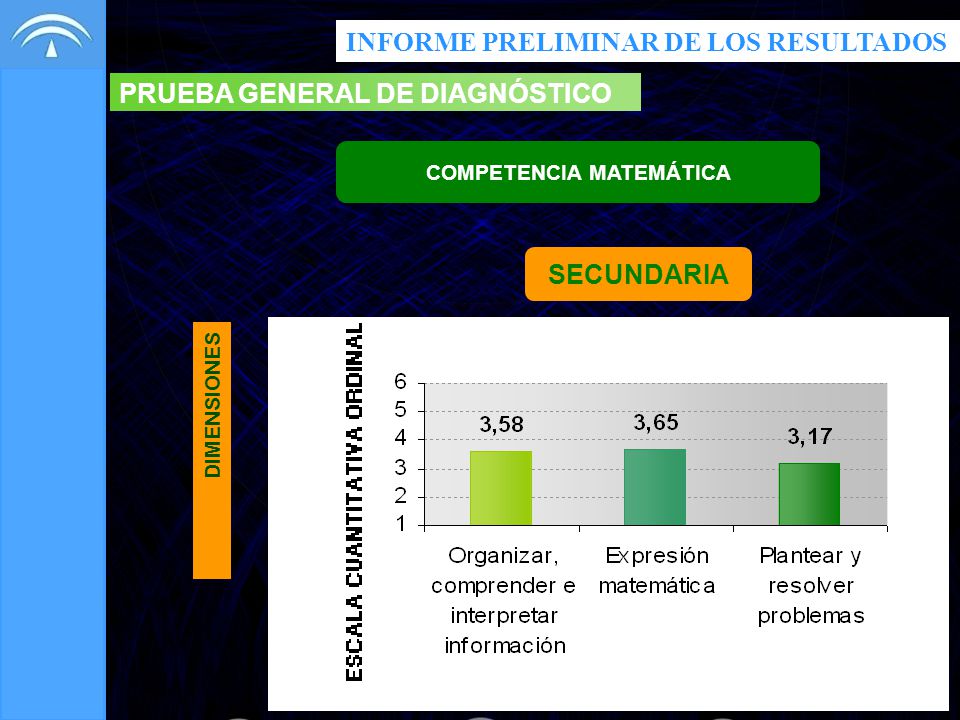 INFORME PRELIMINAR DE LOS RESULTADOS

PRUEBA GENERAL DE DIAGNÓSTICO

COMPETENCIA MATEMÁTICA

SECUNDARIA

DIMENSIONES

ESCALA CUANTITATIVA ORDINAL

6
5
4
3
2
1

3,58
3,65
3,17

Organizar, comprender e interpretar información

Expresión matemática

Plantear y resolver problemas